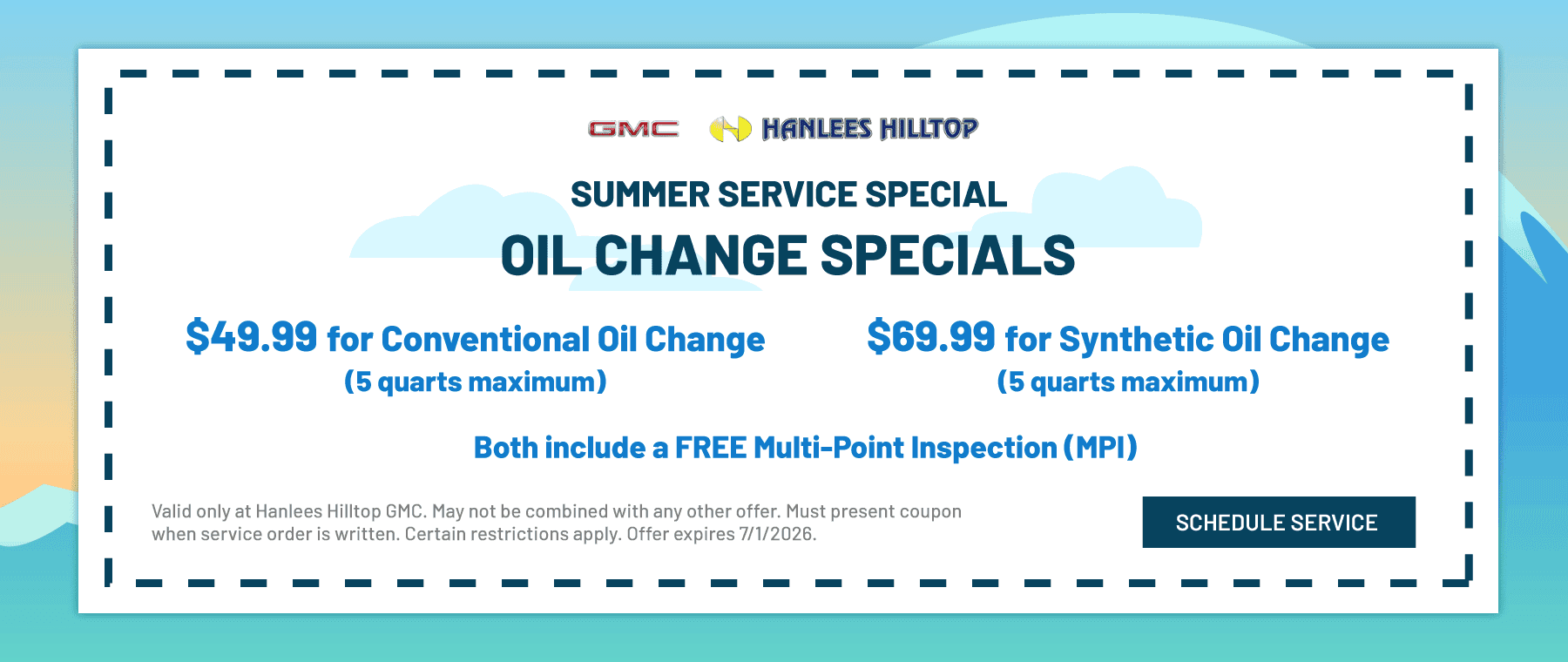 GMC HANLEES HILLTOP

SUMMER SERVICE SPECIAL

OIL CHANGE SPECIALS

\$49.99 for Conventional Oil Change
(5 quarts maximum)

\$69.99 for Synthetic Oil Change
(5 quarts maximum)

Both include a FREE Multi-Point Inspection (MPI)

Valid only at Hanlees Hilltop GMC. May not be combined with any other offer. Must present coupon when service order is written. Certain restrictions apply. Offer expires 7/1/2026.

SCHEDULE SERVICE